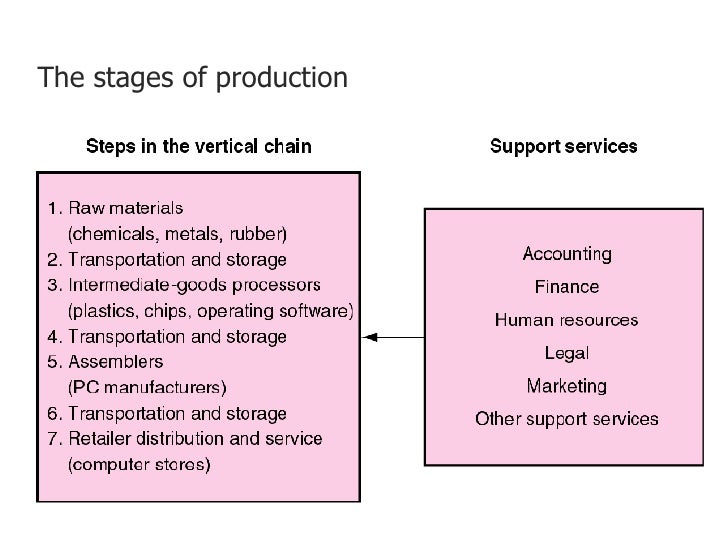 The stages of production

Steps in the vertical chain

1. Raw materials (chemicals, metals, rubber)
2. Transportation and storage
3. Intermediate-goods processors (plastics, chips, operating software)
4. Transportation and storage
5. Assemblers (PC manufacturers)
6. Transportation and storage
7. Retailer distribution and service (computer stores)

Support services

Accounting
Finance
Human resources
Legal
Marketing
Other support services